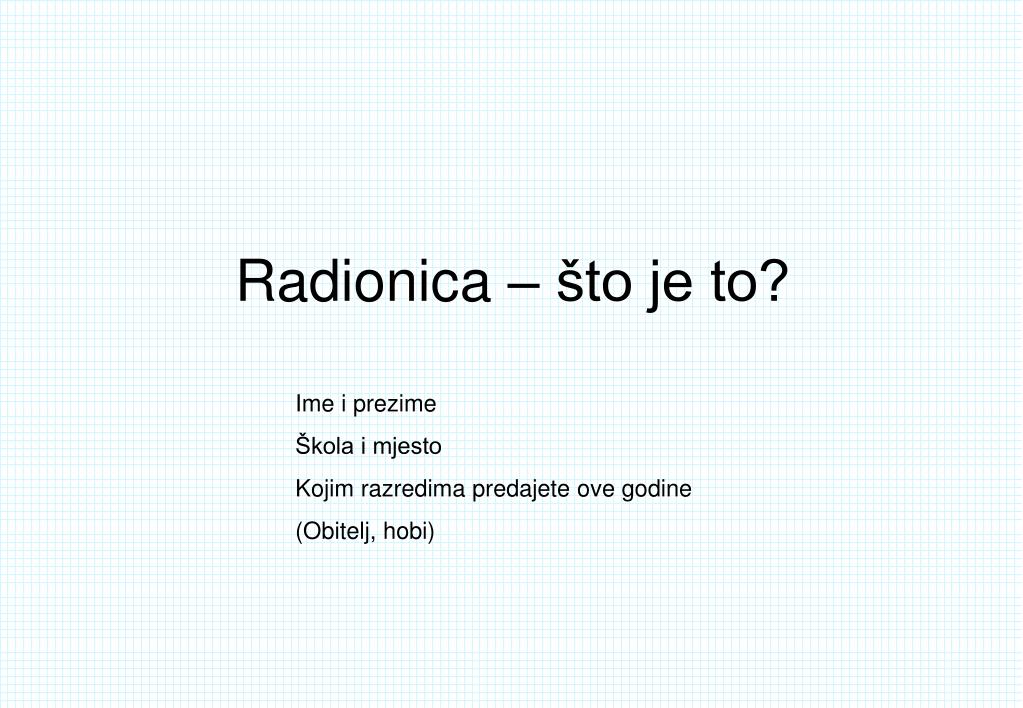 Radionica – što je to?

Ime i prezime

Škola i mjesto

Kojim razredima predajete ove godine

(Obitelj, hobi)